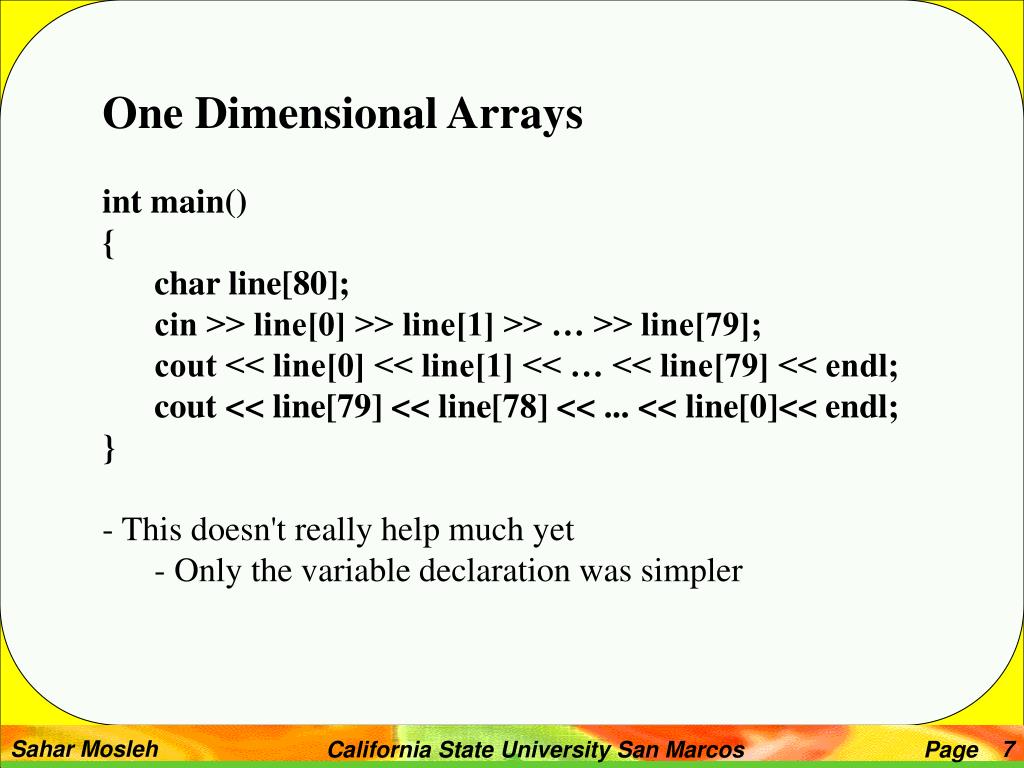 One Dimensional Arrays

int main()
{
char line[80];
cin >> line[0] >> line[1] >> … >> line[79];
cout << line[0] << line[1] << … << line[79] << endl;
cout << line[79] << line[78] << ... << line[0]<< endl;
}

- This doesn't really help much yet
- Only the variable declaration was simpler

Sahar Mosleh California State University San Marcos Page 7